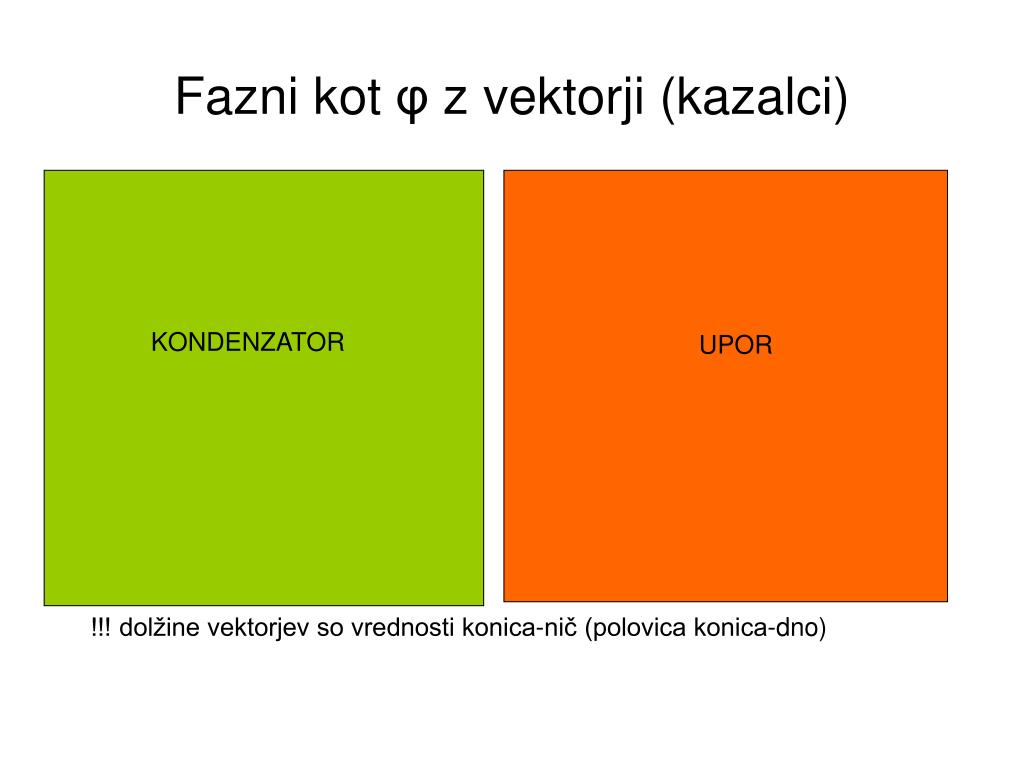 Fazni kot φ z vektorji (kazalci)

KONDENZATOR

UPOR

!!! dolžine vektorjev so vrednosti konica-nič (polovica konica-dno)